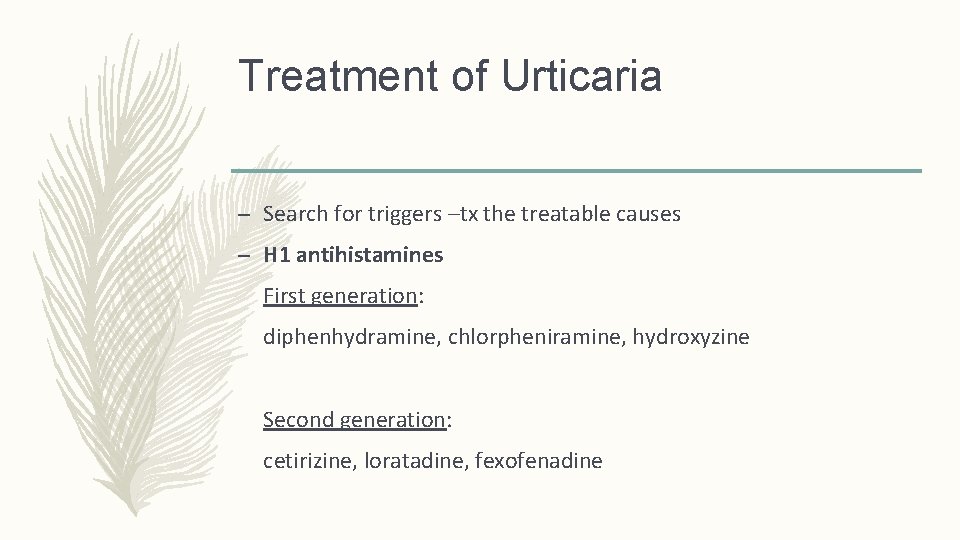 Treatment of Urticaria

– Search for triggers –tx the treatable causes

– H1 antihistamines

First generation:

diphenhydramine, chlorpheniramine, hydroxyzine

Second generation:

cetirizine, loratadine, fexofenadine